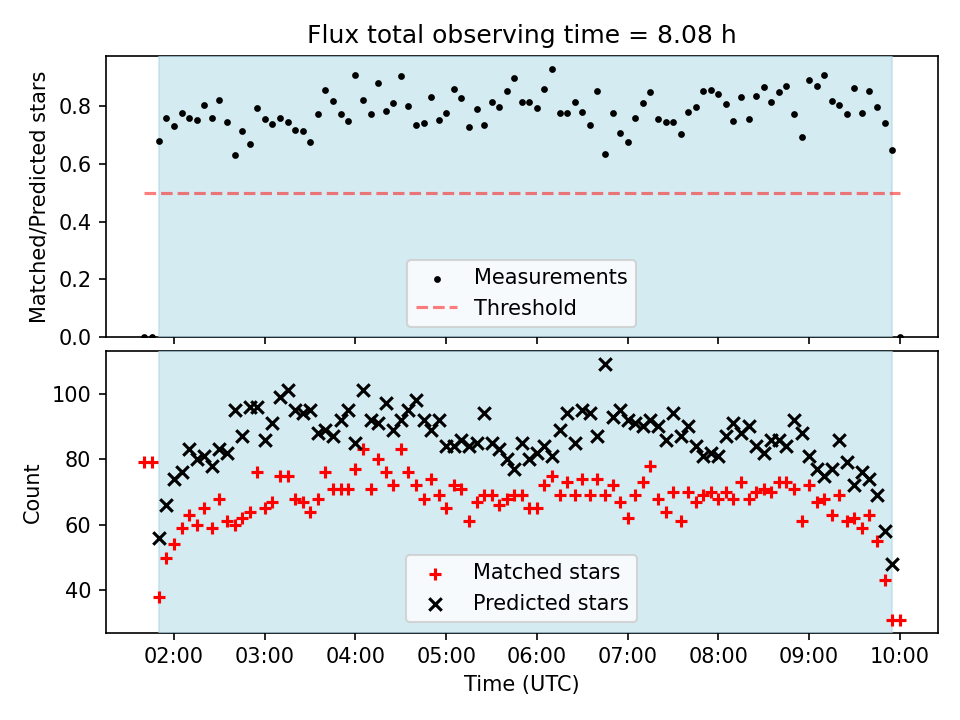 Flux total observing time = 8.08 h

Matched/Predicted stars

0.8
0.6
0.4
0.2
0.0

Measurements
Threshold

Count

100
80
60
40

Matched stars
Predicted stars

02:00 03:00 04:00 05:00 06:00 07:00 08:00 09:00 10:00

Time (UTC)